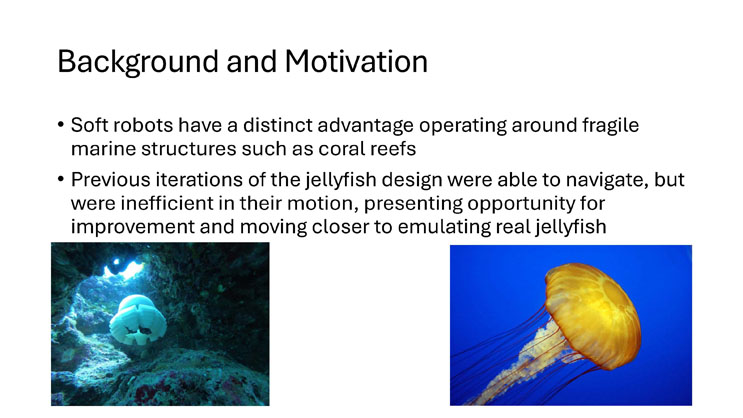 Background and Motivation

• Soft robots have a distinct advantage operating around fragile marine structures such as coral reefs

• Previous iterations of the jellyfish design were able to navigate, but were inefficient in their motion, presenting opportunity for improvement and moving closer to emulating real jellyfish